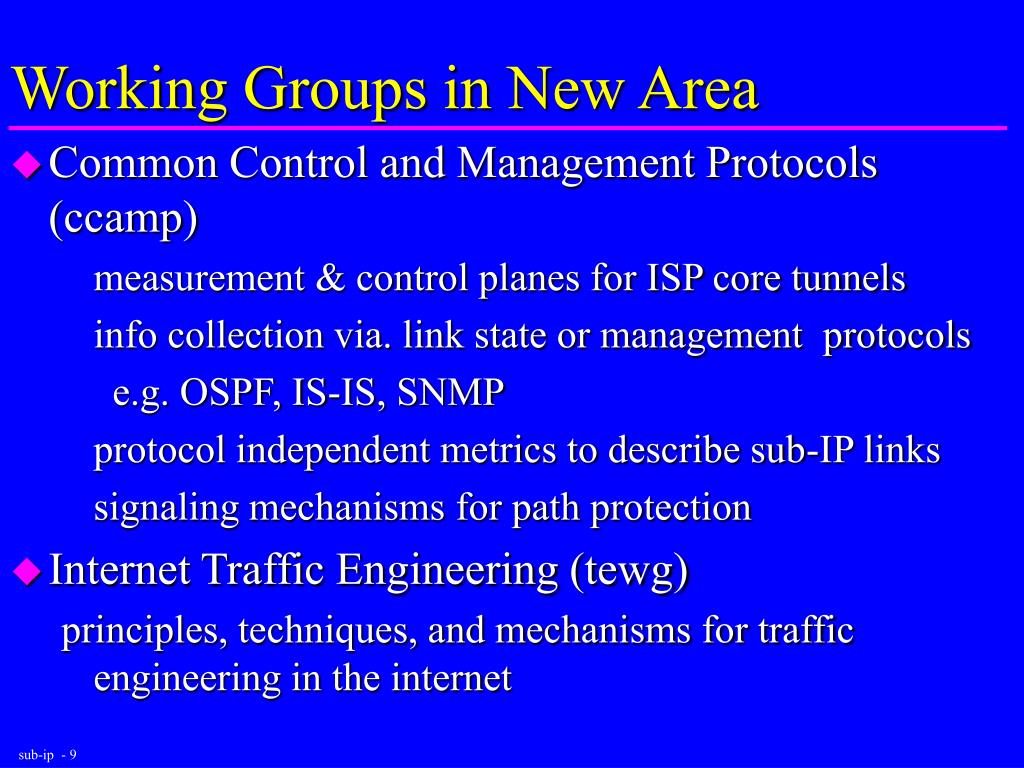 Working Groups in New Area

Common Control and Management Protocols (ccamp)

measurement & control planes for ISP core tunnels

info collection via. link state or management protocols

e.g. OSPF, IS-IS, SNMP

protocol independent metrics to describe sub-IP links

signaling mechanisms for path protection

Internet Traffic Engineering (tewg)

principles, techniques, and mechanisms for traffic engineering in the internet

sub-ip - 9